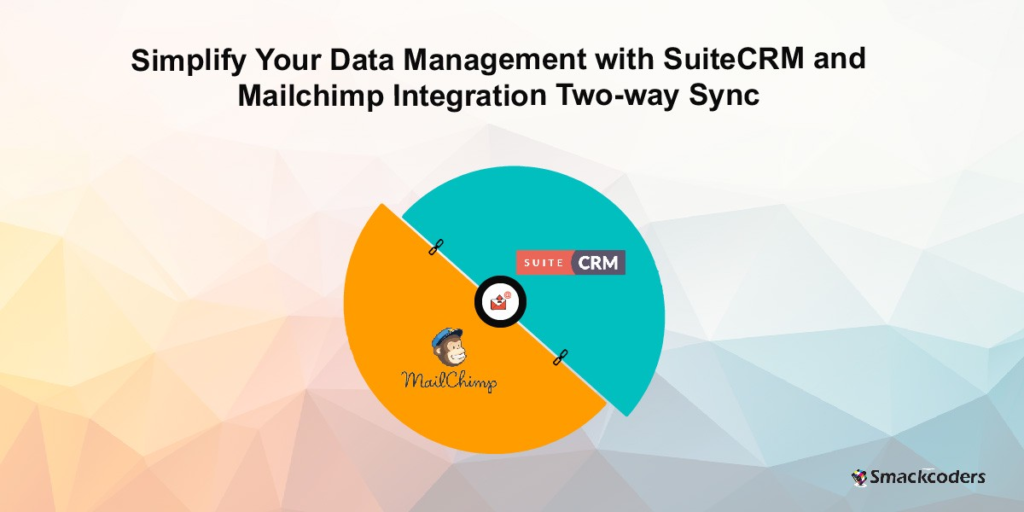 Simplify Your Data Management with SuiteCRM and Mailchimp Integration Two-way Sync

SUITE CRM

MailChimp

Smackcoders